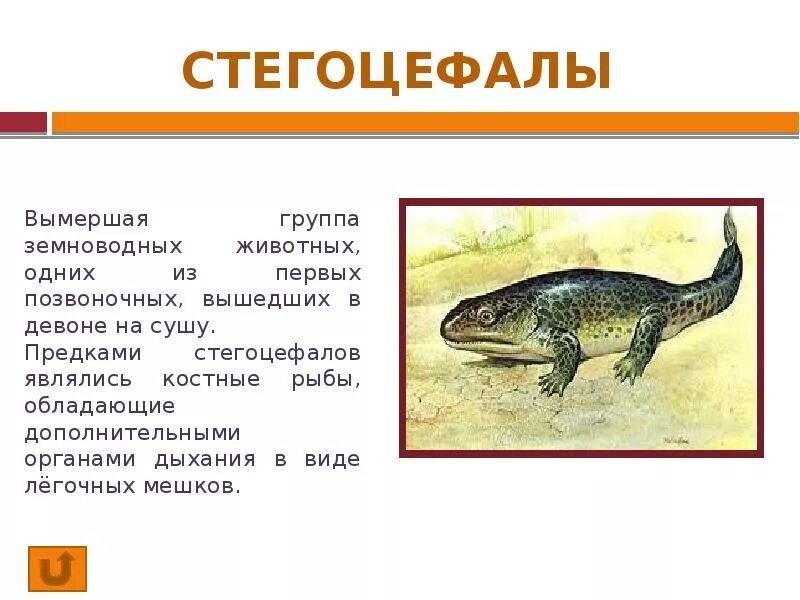 СТЕГОЦЕФАЛЫ

Вымершая группа земноводных животных, одних из первых позвоночных, вышедших в девоне на сушу.
Предками стегоцефалов являлись костные рыбы, обладающие дополнительными органами дыхания в виде лёгочных мешков.